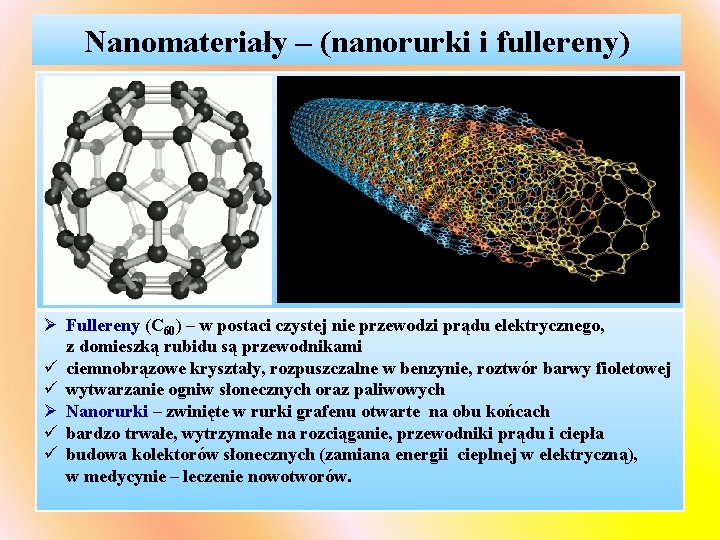 Nanomateriały – (nanorurki i fullereny)

➢ Fullereny ($C_{60}$) – w postaci czystej nie przewodzi prądu elektrycznego, z domieszką rubidu są przewodnikami
✓ ciemnobrązowe kryształy, rozpuszczalne w benzynie, roztwór barwy fioletowej
✓ wytwarzanie ogniw słonecznych oraz paliwowych
➢ Nanorurki – zwinięte w rurki grafenu otwarte na obu końcach
✓ bardzo trwałe, wytrzymałe na rozciąganie, przewodniki prądu i ciepła
✓ budowa kolektorów słonecznych (zamiana energii cieplnej w elektryczną), w medycynie – leczenie nowotworów.